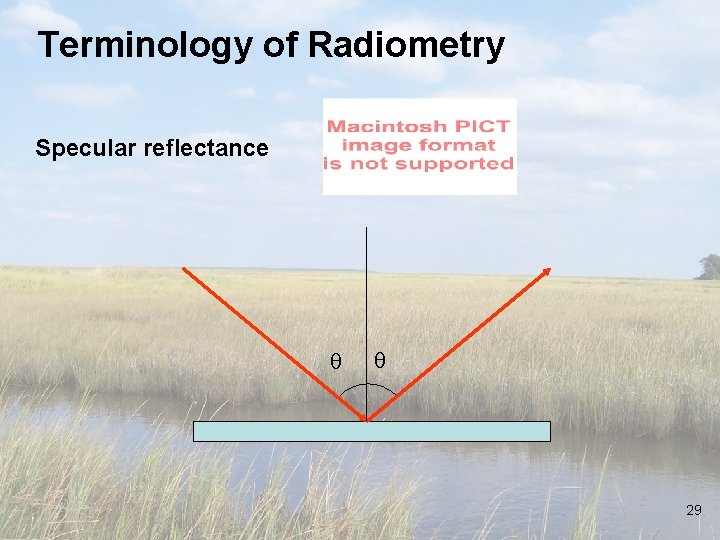 Terminology of Radiometry

Specular reflectance

Macintosh PICT image format is not supported

$\theta$ $\theta$

29